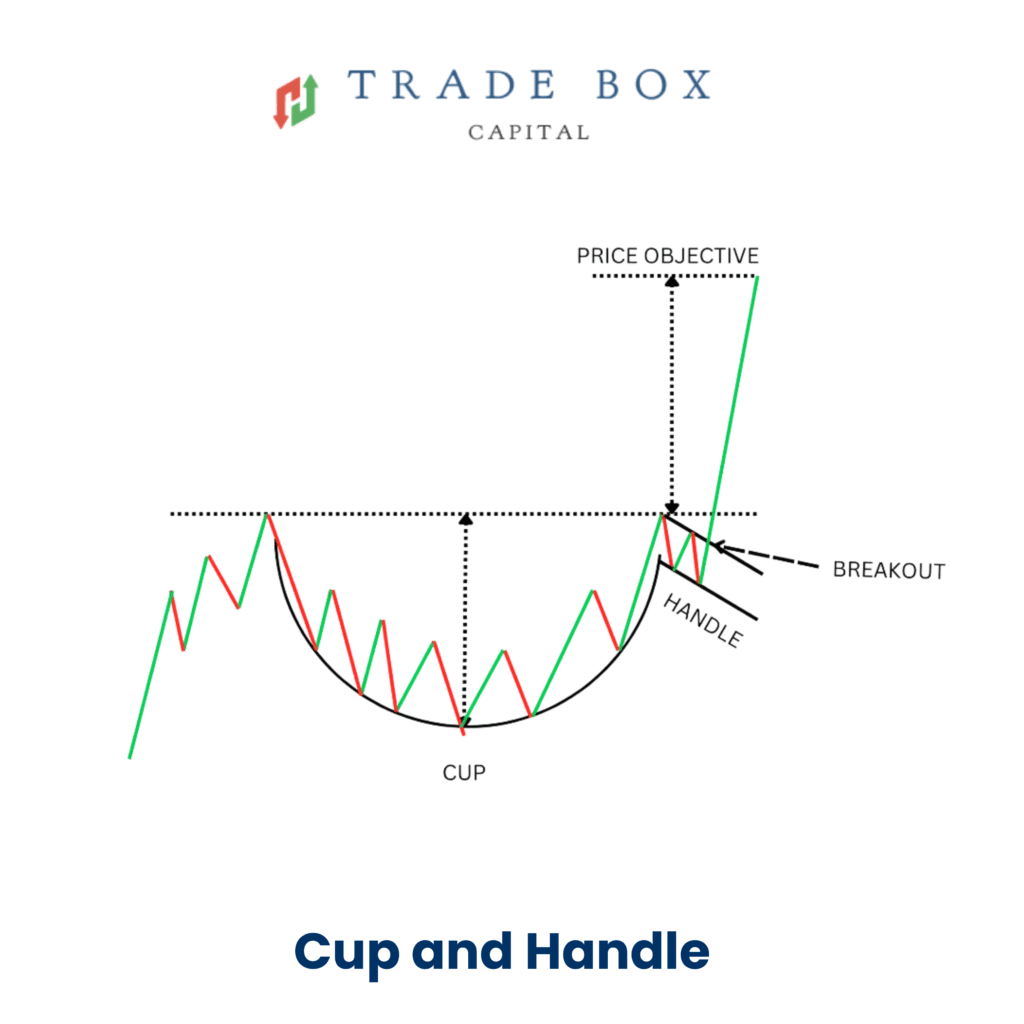 TRADE BOX
CAPITAL

PRICE OBJECTIVE

BREAKOUT

HANDLE

CUP

Cup and Handle